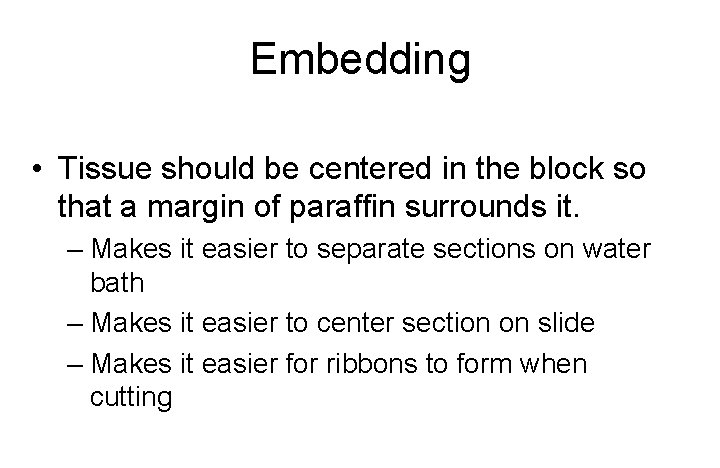 Embedding

• Tissue should be centered in the block so that a margin of paraffin surrounds it.
– Makes it easier to separate sections on water bath
– Makes it easier to center section on slide
– Makes it easier for ribbons to form when cutting